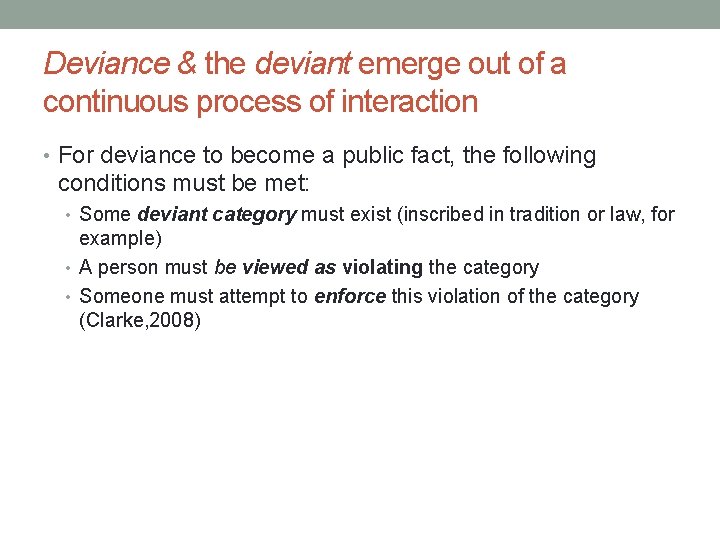 Deviance & the deviant emerge out of a continuous process of interaction

• For deviance to become a public fact, the following conditions must be met:
  • Some deviant category must exist (inscribed in tradition or law, for example)
  • A person must be viewed as violating the category
  • Someone must attempt to enforce this violation of the category (Clarke,2008)